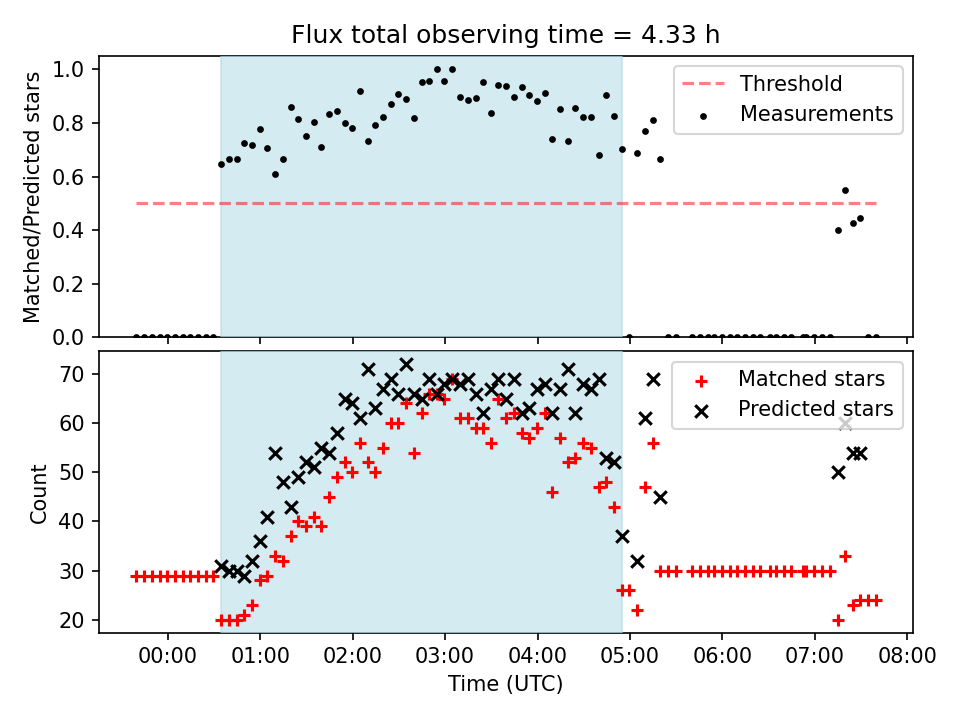 Flux total observing time = 4.33 h

Matched/Predicted stars

1.0
0.8
0.6
0.4
0.2
0.0

Threshold
Measurements

Count

70
60
50
40
30
20

Matched stars
Predicted stars

00:00
01:00
02:00
03:00
04:00
05:00
06:00
07:00
08:00

Time (UTC)